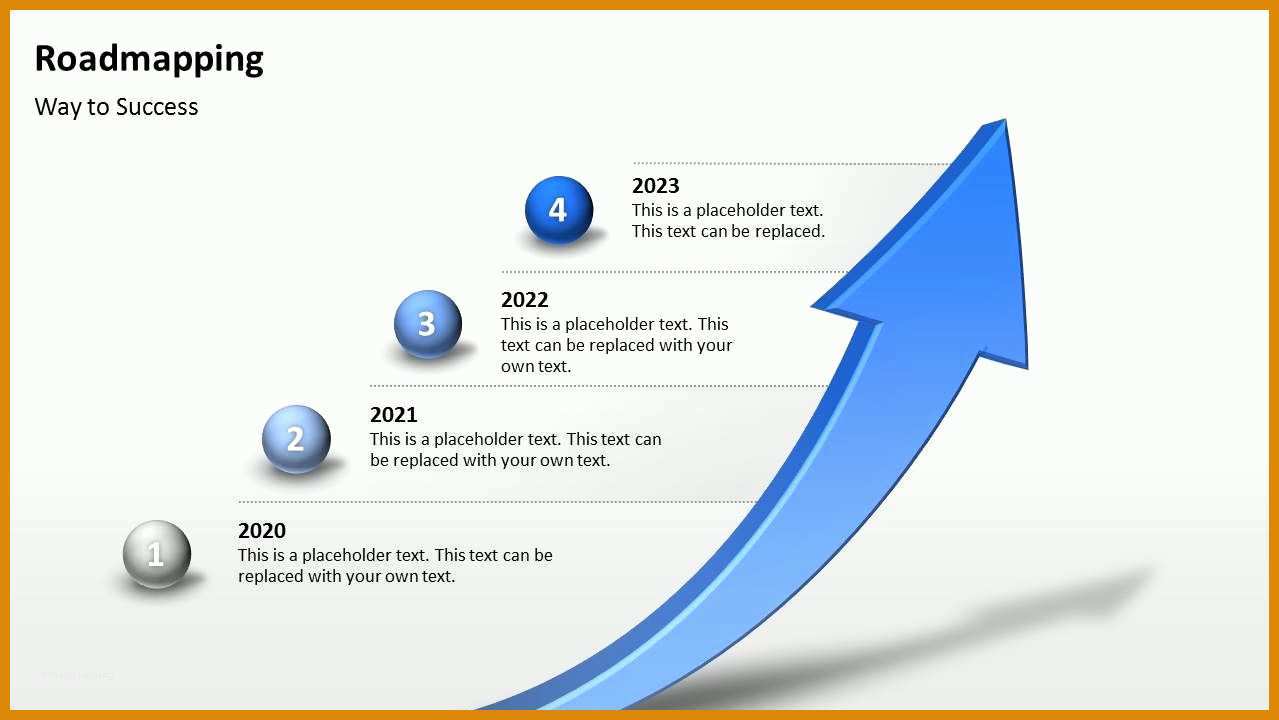 Roadmapping

Way to Success

4

2023
This is a placeholder text. This text can be replaced.

3

2022
This is a placeholder text. This text can be replaced with your own text.

2

2021
This is a placeholder text. This text can be replaced with your own text.

1

2020
This is a placeholder text. This text can be replaced with your own text.